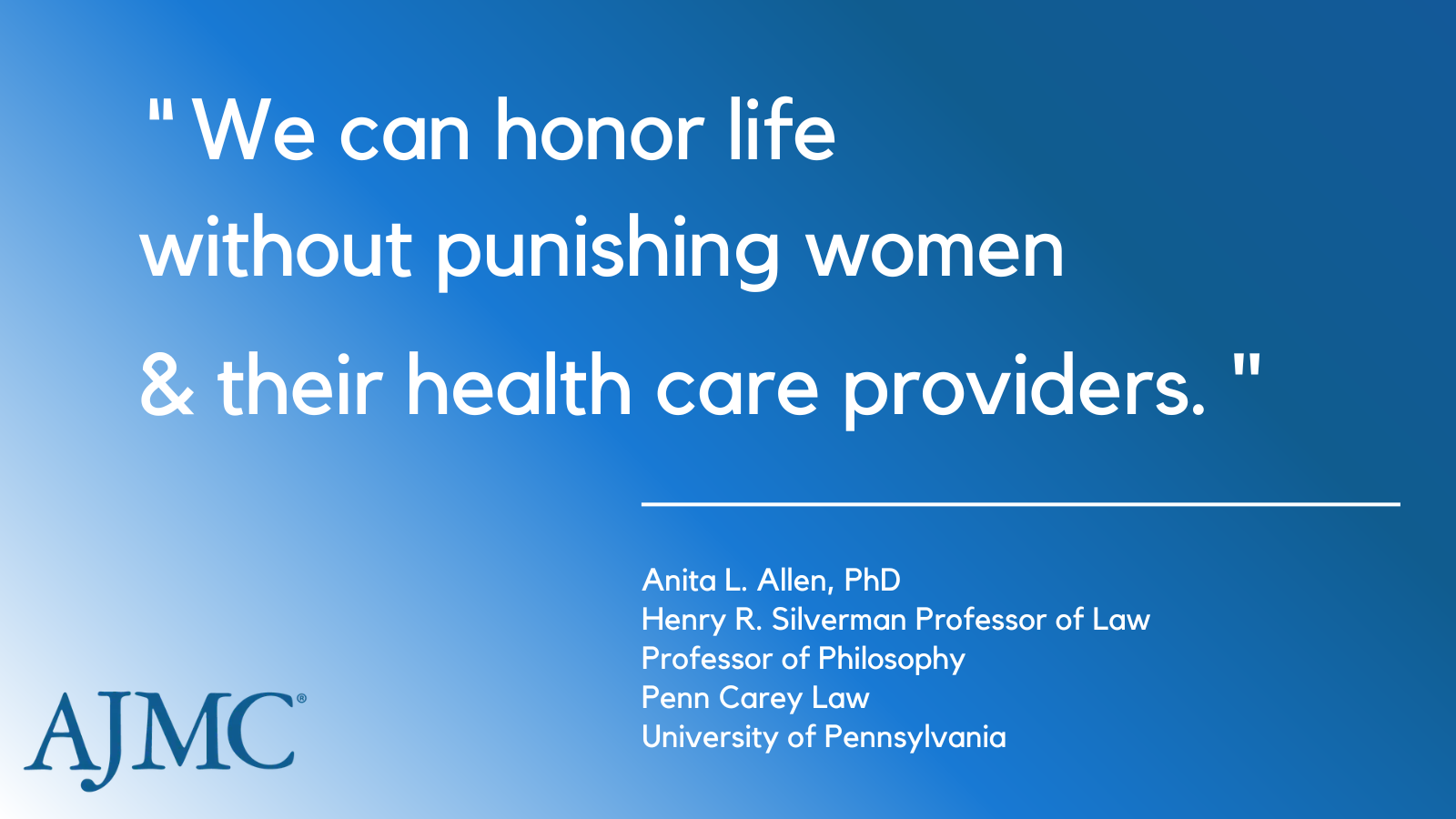 " We can honor life without punishing women & their health care providers. "

Anita L. Allen, PhD
Henry R. Silverman Professor of Law
Professor of Philosophy
Penn Carey Law
University of Pennsylvania

AJMC®